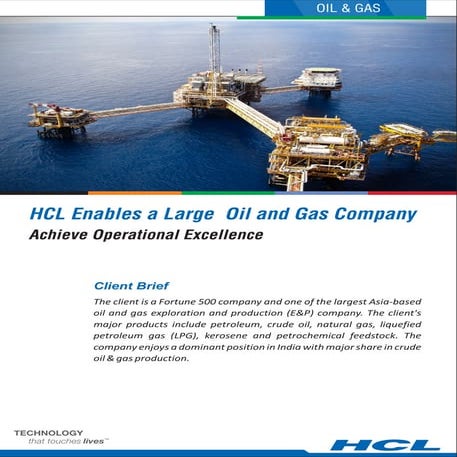 OIL & GAS

HCL Enables a Large Oil and Gas Company
Achieve Operational Excellence

Client Brief
The client is a Fortune 500 company and one of the largest Asia-based oil and gas exploration and production (E&P) company. The client's major products include petroleum, crude oil, natural gas, liquefied petroleum gas (LPG), kerosene and petrochemical feedstock. The company enjoys a dominant position in India with major share in crude oil & gas production.

TECHNOLOGY
that touches lives™

HCL